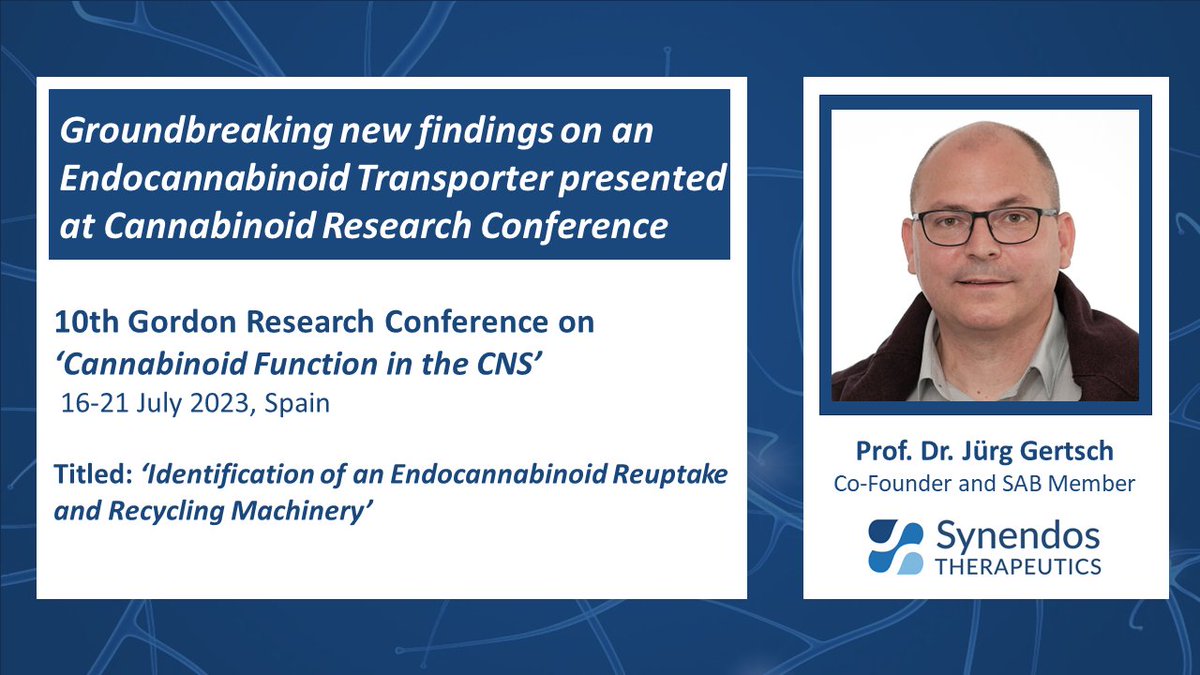 Groundbreaking new findings on an Endocannabinoid Transporter presented at Cannabinoid Research Conference

10th Gordon Research Conference on 'Cannabinoid Function in the CNS'
16-21 July 2023, Spain

Titled: 'Identification of an Endocannabinoid Reuptake and Recycling Machinery'

Prof. Dr. Jürg Gertsch
Co-Founder and SAB Member

Synendos
THERAPEUTICS